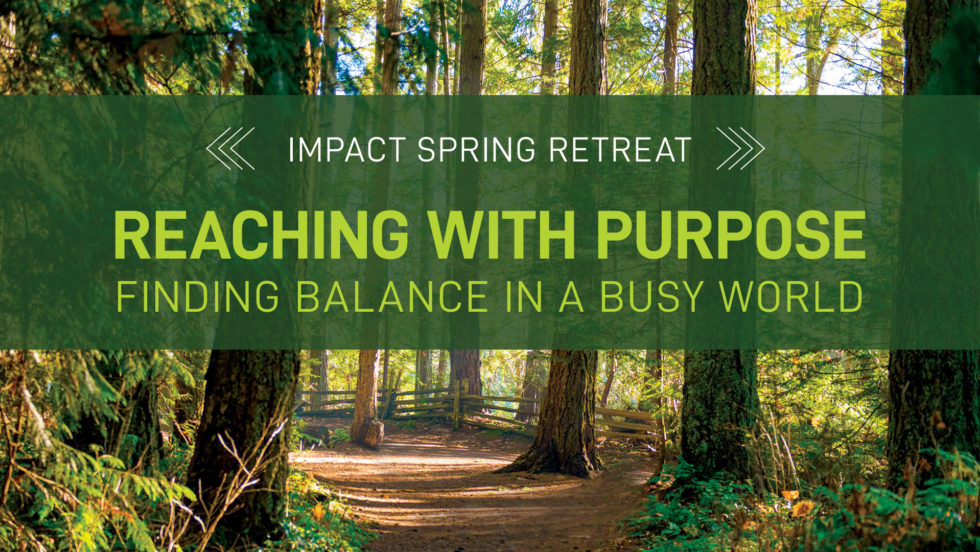 IMPACT SPRING RETREAT

REACHING WITH PURPOSE

FINDING BALANCE IN A BUSY WORLD